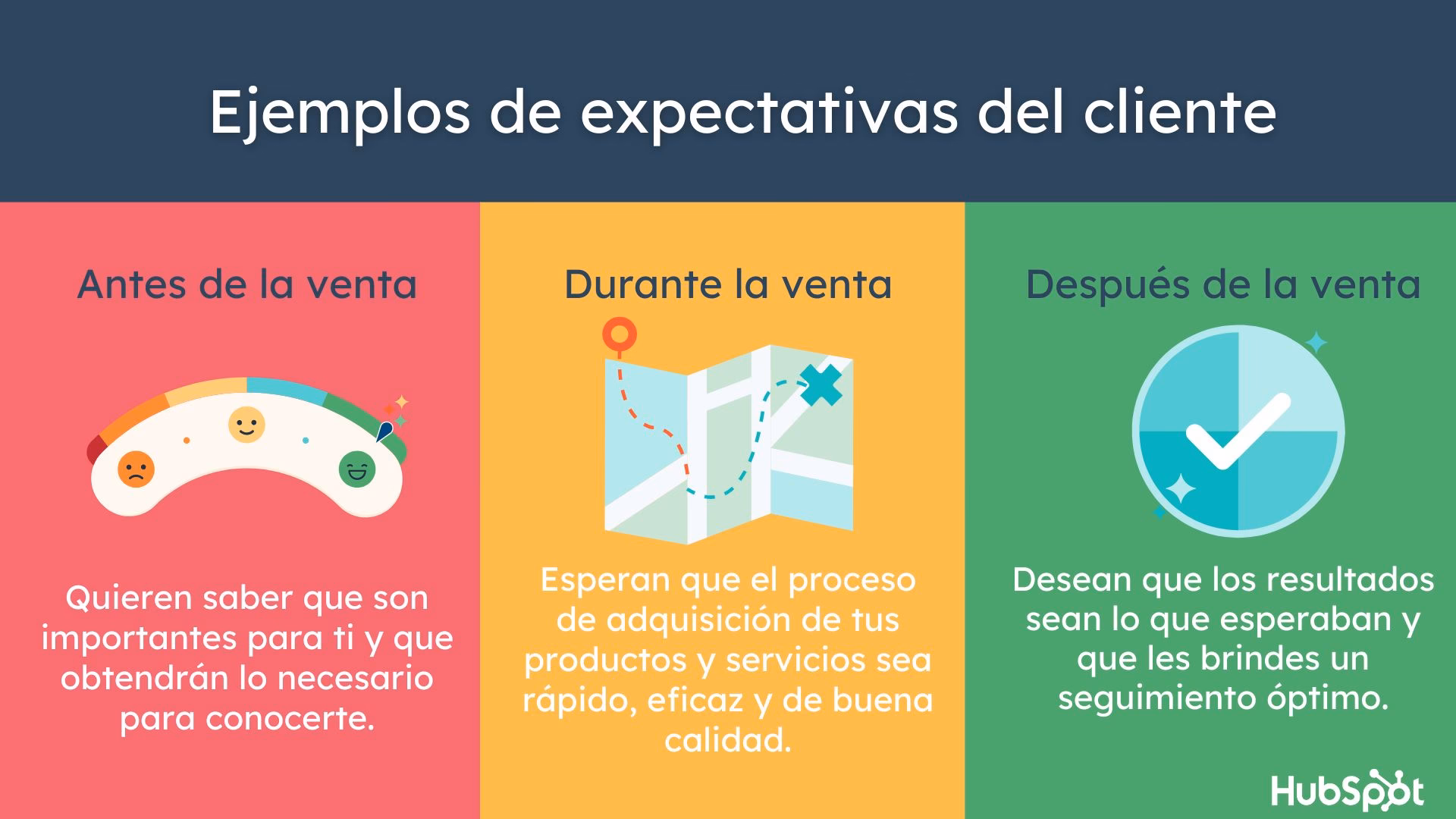 Ejemplos de expectativas del cliente

Antes de la venta

Quieren saber que son importantes para ti y que obtendrán lo necesario para conocerte.

Durante la venta

Esperan que el proceso de adquisición de tus productos y servicios sea rápido, eficaz y de buena calidad.

Después de la venta

Desean que los resultados sean lo que esperaban y que les brindes un seguimiento óptimo.

HubSpot